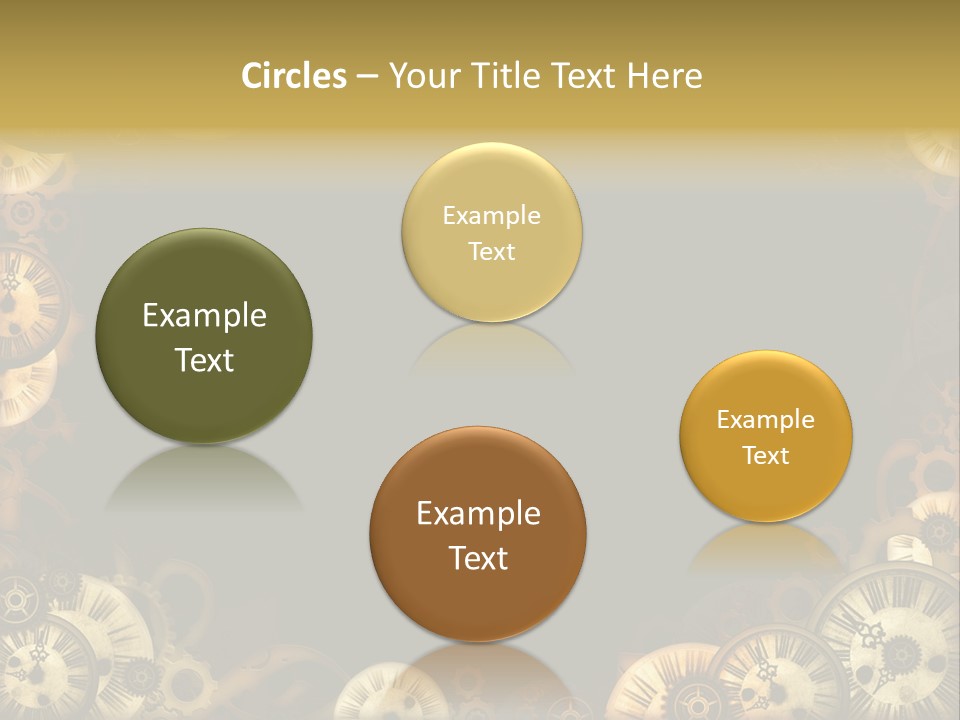 Circles – Your Title Text Here

Example Text

Example Text

Example Text

Example Text